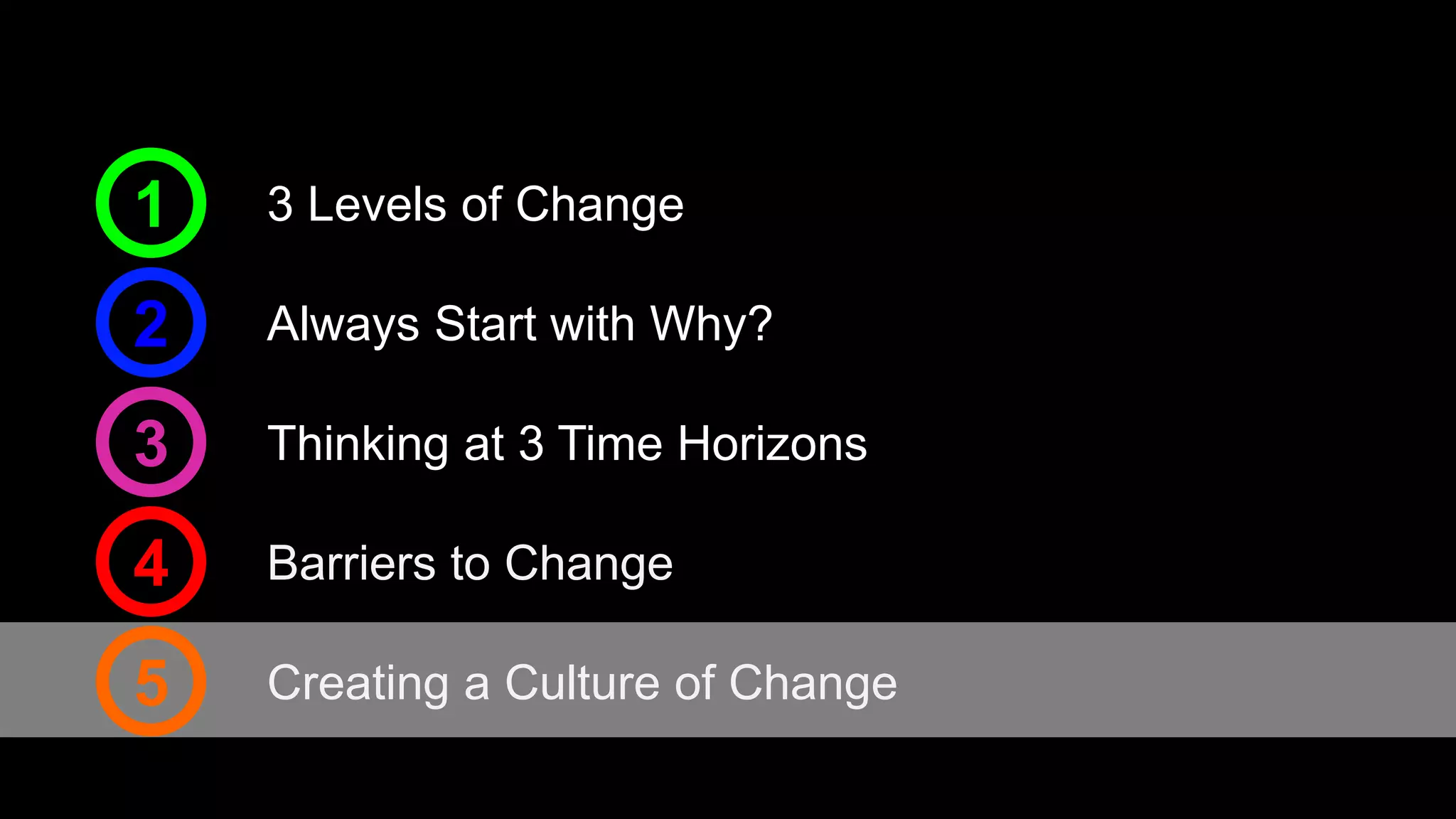 1 3 Levels of Change

2 Always Start with Why?

3 Thinking at 3 Time Horizons

4 Barriers to Change

5 Creating a Culture of Change